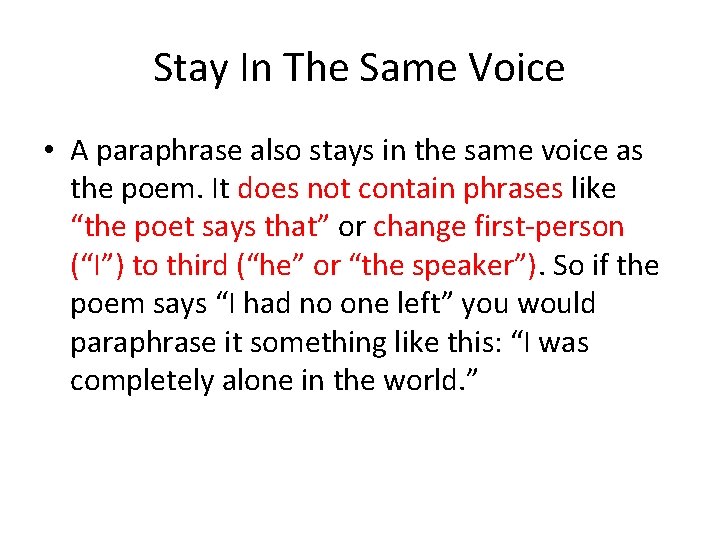 Stay In The Same Voice

• A paraphrase also stays in the same voice as the poem. It does not contain phrases like “the poet says that” or change first-person (“I”) to third (“he” or “the speaker”). So if the poem says “I had no one left” you would paraphrase it something like this: “I was completely alone in the world.”